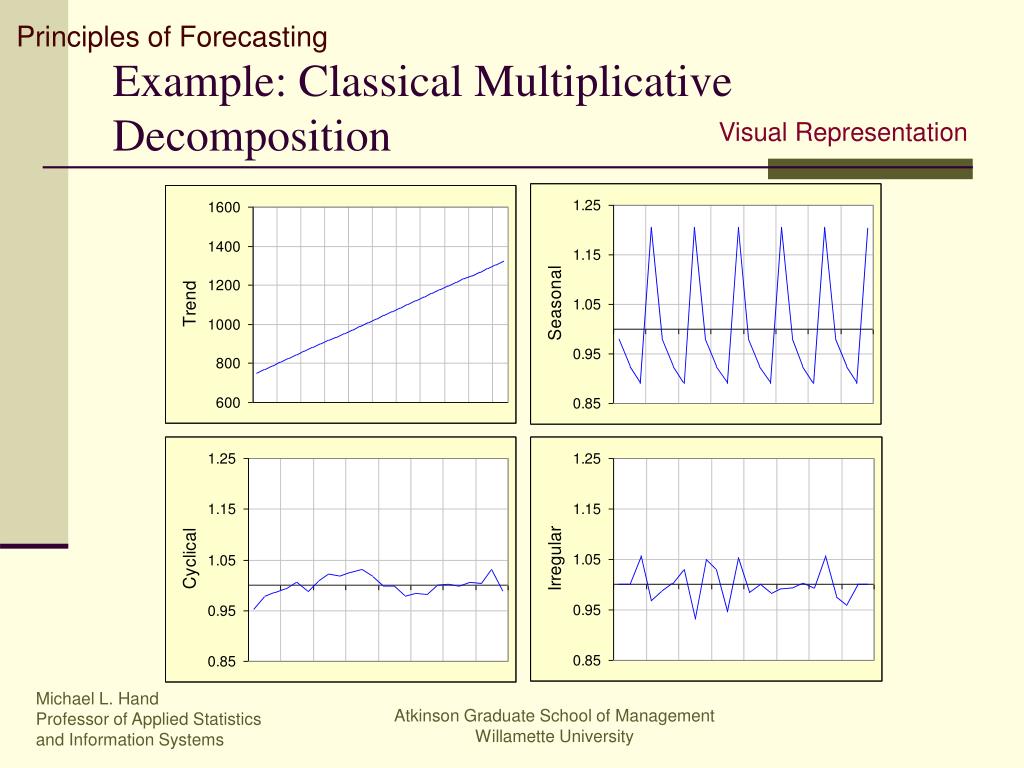 Principles of Forecasting

Example: Classical Multiplicative Decomposition

Visual Representation

Trend
1600
1400
1200
1000
800
600

Seasonal
1.25
1.15
1.05
0.95
0.85

Cyclical
1.25
1.15
1.05
0.95
0.85

Irregular
1.25
1.15
1.05
0.95
0.85

Michael L. Hand
Professor of Applied Statistics and Information Systems

Atkinson Graduate School of Management
Willamette University